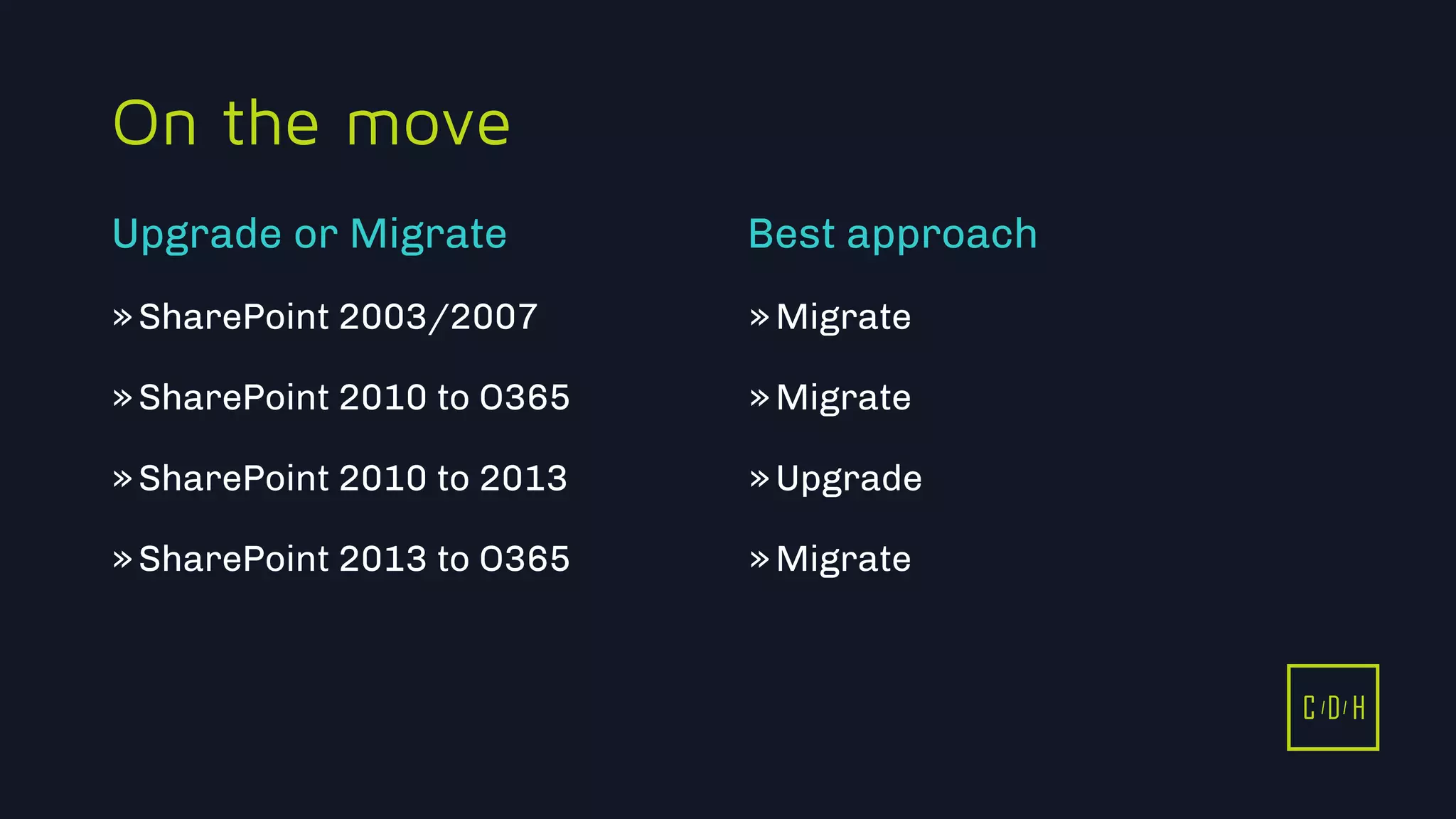 On the move

Upgrade or Migrate

» SharePoint 2003/2007

» SharePoint 2010 to O365

» SharePoint 2010 to 2013

» SharePoint 2013 to O365

Best approach

» Migrate

» Migrate

» Upgrade

» Migrate

C/D/H